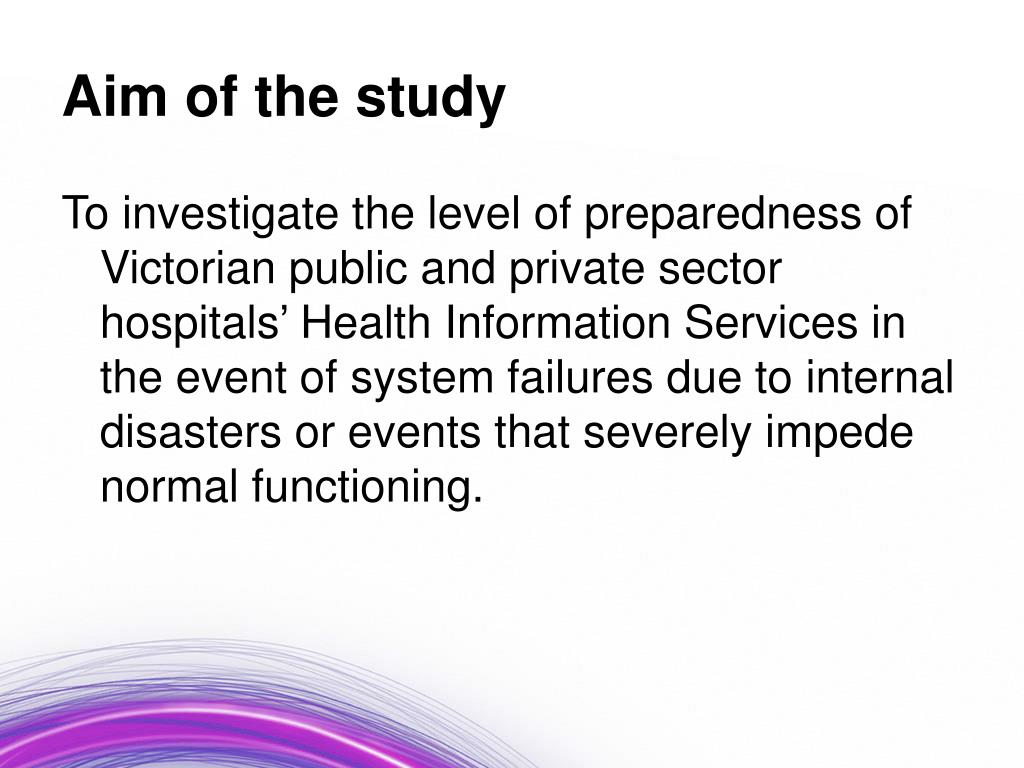 Aim of the study

To investigate the level of preparedness of Victorian public and private sector hospitals’ Health Information Services in the event of system failures due to internal disasters or events that severely impede normal functioning.